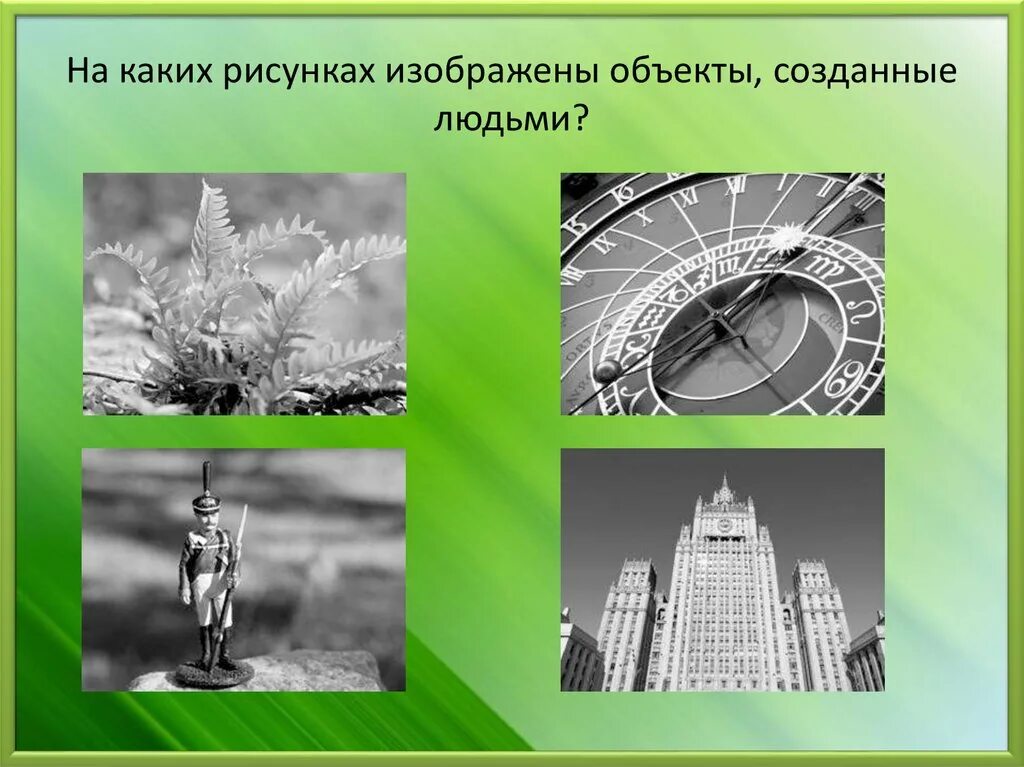 На каких рисунках изображены объекты, созданные людьми?